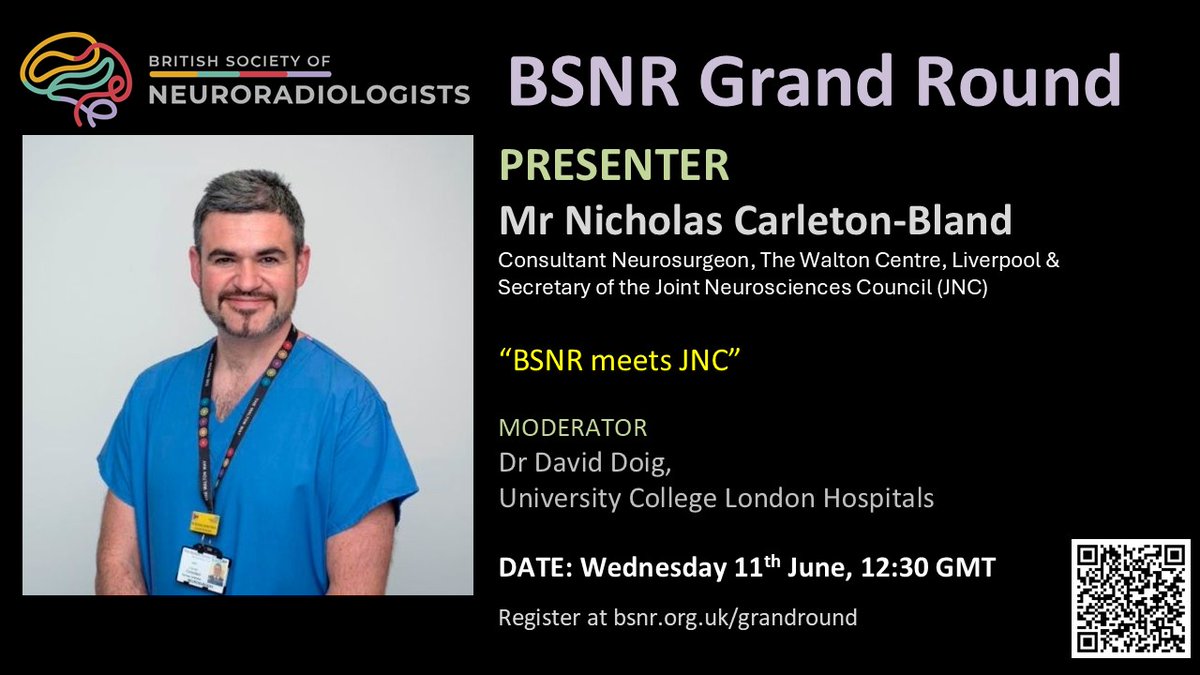 BRITISH SOCIETY OF NEURORADIOLOGISTS

BSNR Grand Round

PRESENTER

Mr Nicholas Carleton-Bland

Consultant Neurosurgeon, The Walton Centre, Liverpool & Secretary of the Joint Neurosciences Council (JNC)

"BSNR meets JNC"

MODERATOR

Dr David Doig,
University College London Hospitals

DATE: Wednesday 11$^{th}$ June, 12:30 GMT

Register at bsnr.org.uk/grandround